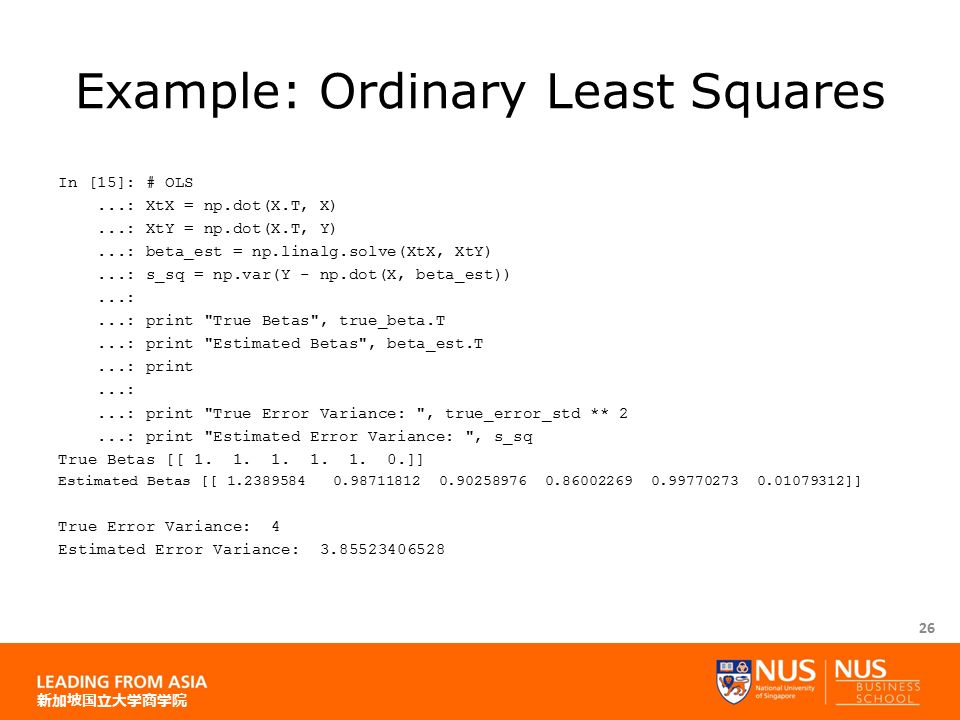 Example: Ordinary Least Squares

In [15]: # OLS
...: XtX = np.dot(X.T, X)
...: XtY = np.dot(X.T, Y)
...: beta_est = np.linalg.solve(XtX, XtY)
...: s_sq = np.var(Y - np.dot(X, beta_est))
...:
...: print "True Betas", true_beta.T
...: print "Estimated Betas", beta_est.T
...: print
...:
...: print "True Error Variance: ", true_error_std ** 2
...: print "Estimated Error Variance: ", s_sq
True Betas [[ 1. 1. 1. 1. 1. 0.]]
Estimated Betas [[ 1.2389584 0.98711812 0.90258976 0.86002269 0.99770273 0.01079312]]

True Error Variance: 4
Estimated Error Variance: 3.85523406528

26

LEADING FROM ASIA
新加坡国立大学商学院

NUS National University of Singapore

NUS BUSINESS SCHOOL